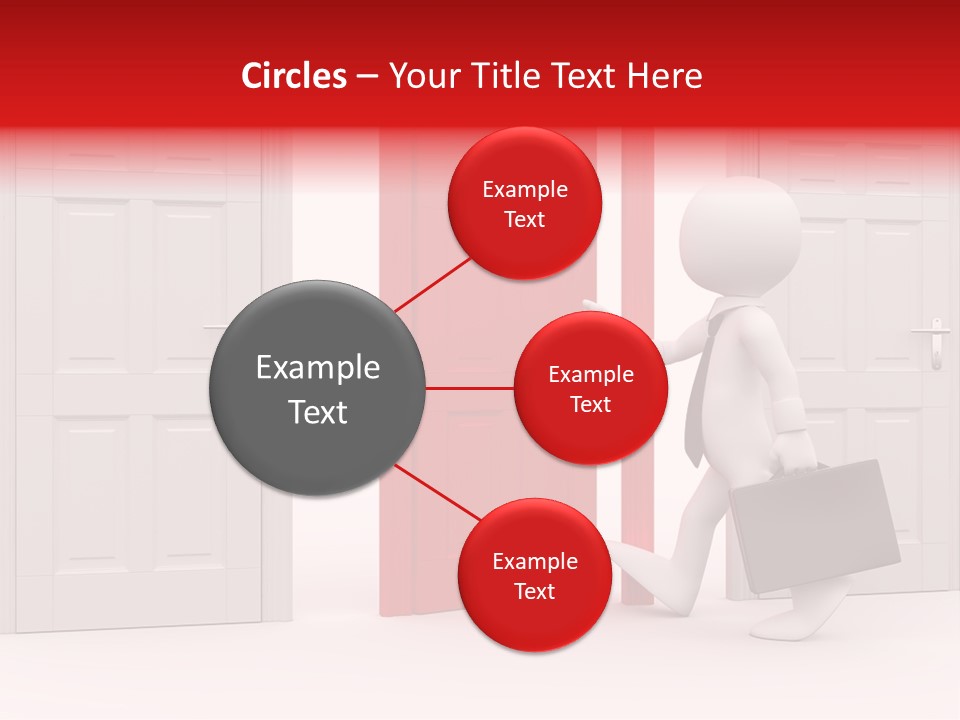 Circles – Your Title Text Here

Example Text

Example Text

Example Text

Example Text